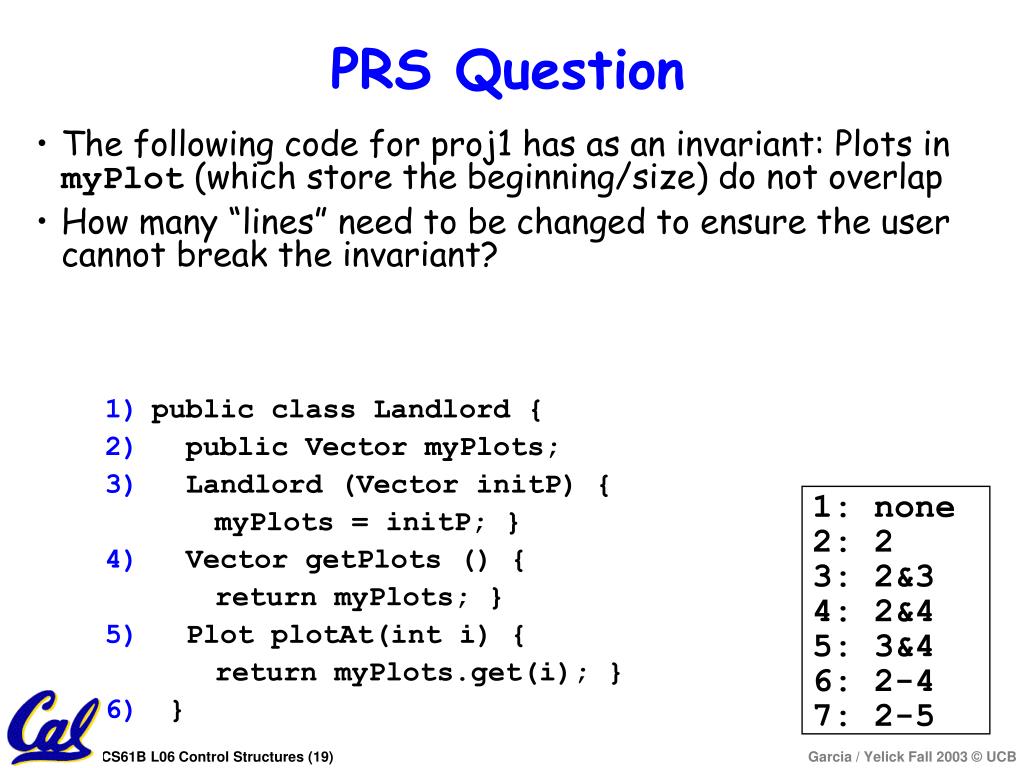 PRS Question

• The following code for proj1 has as an invariant: Plots in myPlot (which store the beginning/size) do not overlap

• How many "lines" need to be changed to ensure the user cannot break the invariant?

1) public class Landlord {
2)   public Vector myPlots;
3)   Landlord (Vector initP) {
       myPlots = initP; }
4)   Vector getPlots () {
       return myPlots; }
5)   Plot plotAt(int i) {
       return myPlots.get(i); }
6)  }

1: none
2: 2
3: 2&3
4: 2&4
5: 3&4
6: 2-4
7: 2-5

Cal

CS61B L06 Control Structures (19)

Garcia / Yelick Fall 2003 © UCB